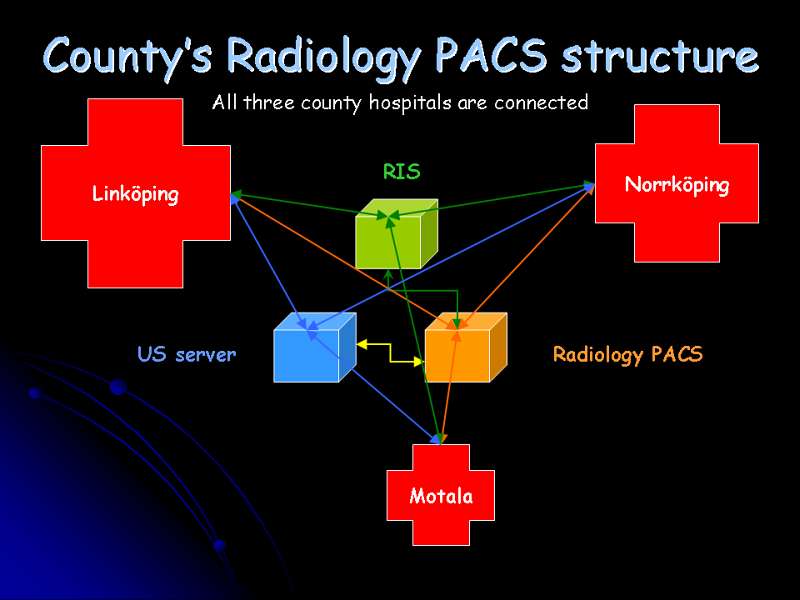 County's Radiology PACS structure

All three county hospitals are connected

Linköping

RIS

Norrköping

US server

Radiology PACS

Motala